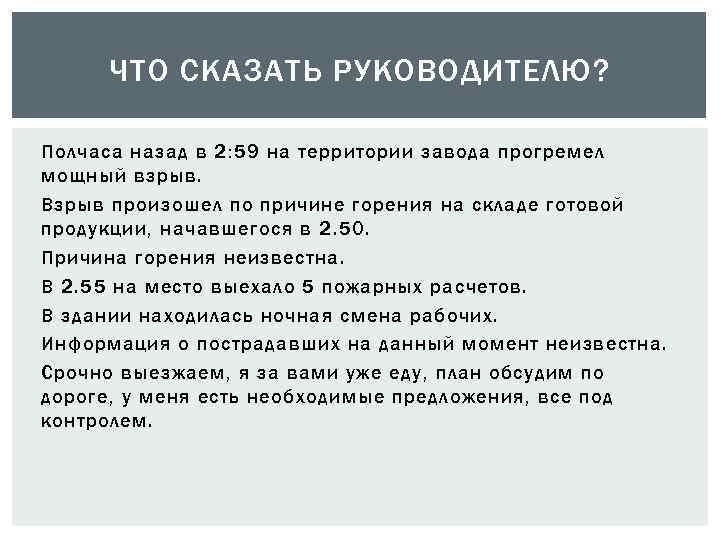 ЧТО СКАЗАТЬ РУКОВОДИТЕЛЮ?

Полчаса назад в 2:59 на территории завода прогремел мощный взрыв.

Взрыв произошел по причине горения на складе готовой продукции, начавшегося в 2.50.

Причина горения неизвестна.

В 2.55 на место выехало 5 пожарных расчетов.

В здании находилась ночная смена рабочих.

Информация о пострадавших на данный момент неизвестна.

Срочно выезжаем, я за вами уже еду, план обсудим по дороге, у меня есть необходимые предложения, все под контролем.